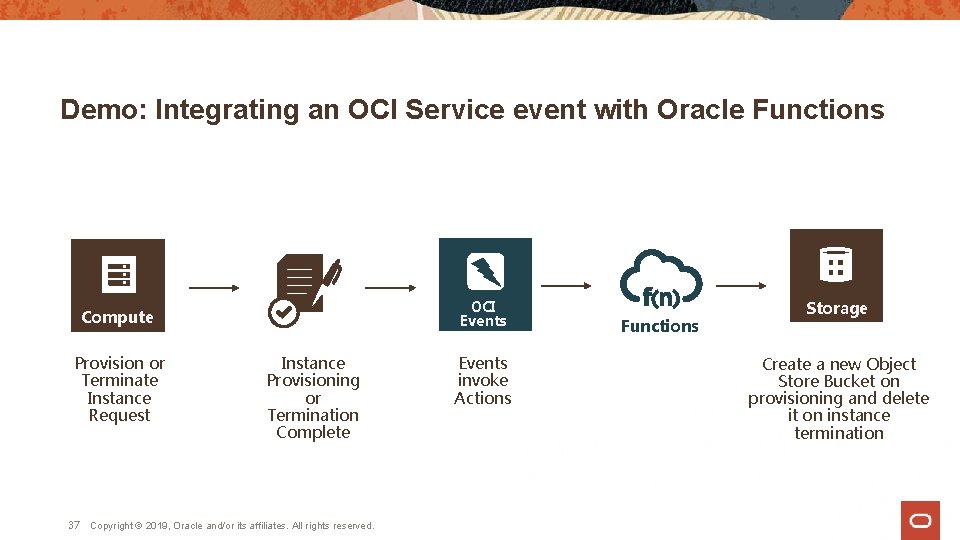 Demo: Integrating an OCI Service event with Oracle Functions

Compute

Provision or Terminate Instance Request

Instance Provisioning or Termination Complete

OCI Events

Events invoke Actions

f(n)

Functions

Storage

Create a new Object Store Bucket on provisioning and delete it on instance termination

37 Copyright © 2019, Oracle and/or its affiliates. All rights reserved.